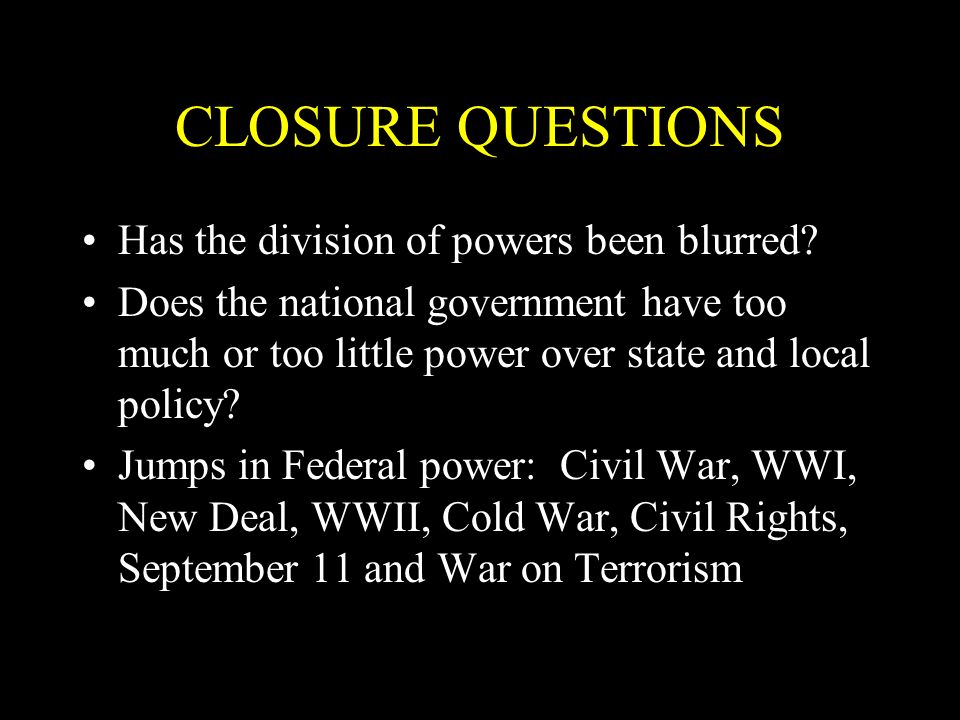 CLOSURE QUESTIONS

• Has the division of powers been blurred?
• Does the national government have too much or too little power over state and local policy?
• Jumps in Federal power: Civil War, WWI, New Deal, WWII, Cold War, Civil Rights, September 11 and War on Terrorism